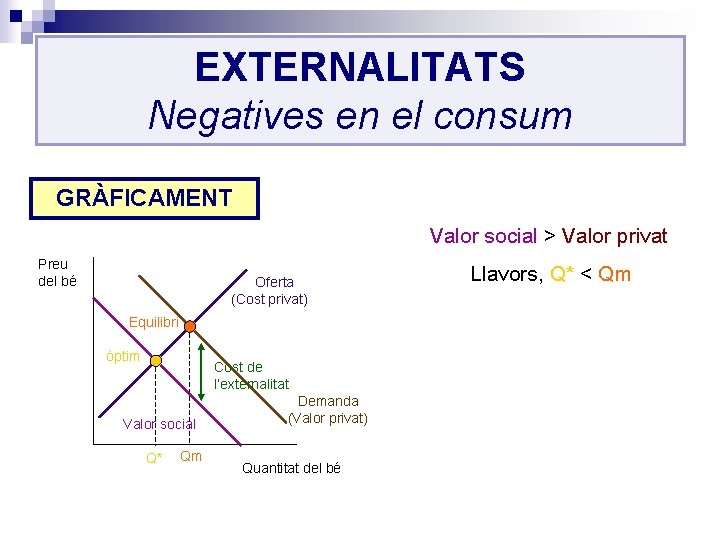 EXTERNALITATS
Negatives en el consum

GRÀFICAMENT

Valor social > Valor privat

Llavors, Q* < Qm

Preu del bé

Oferta (Cost privat)

Equilibri

òptim

Cost de l'externalitat

Demanda (Valor privat)

Valor social

Q*

Qm

Quantitat del bé